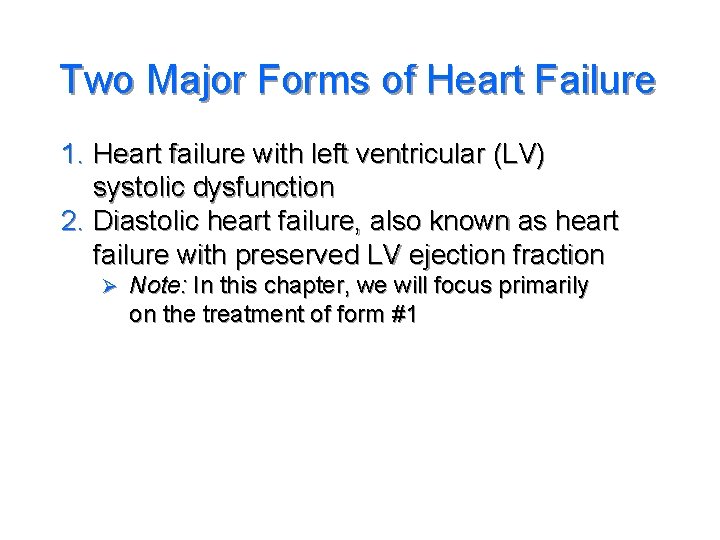 Two Major Forms of Heart Failure

1. Heart failure with left ventricular (LV) systolic dysfunction
2. Diastolic heart failure, also known as heart failure with preserved LV ejection fraction
   ➢ Note: In this chapter, we will focus primarily on the treatment of form #1